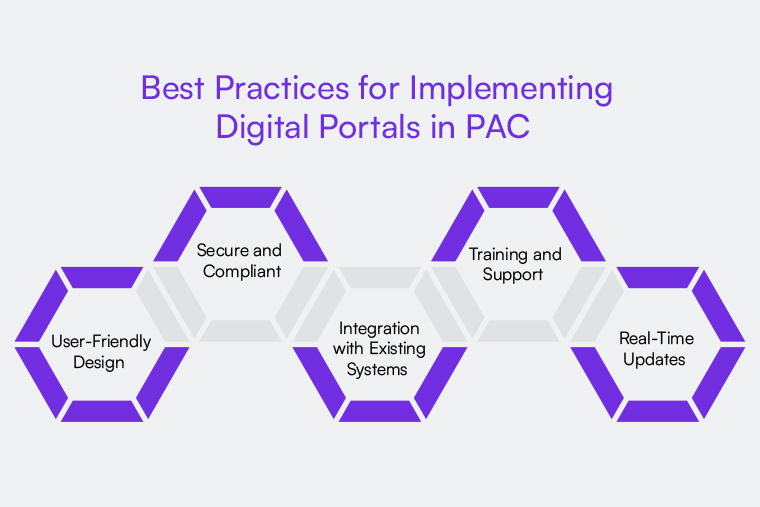 Best Practices for Implementing Digital Portals in PAC

User-Friendly Design

Secure and Compliant

Integration with Existing Systems

Training and Support

Real-Time Updates